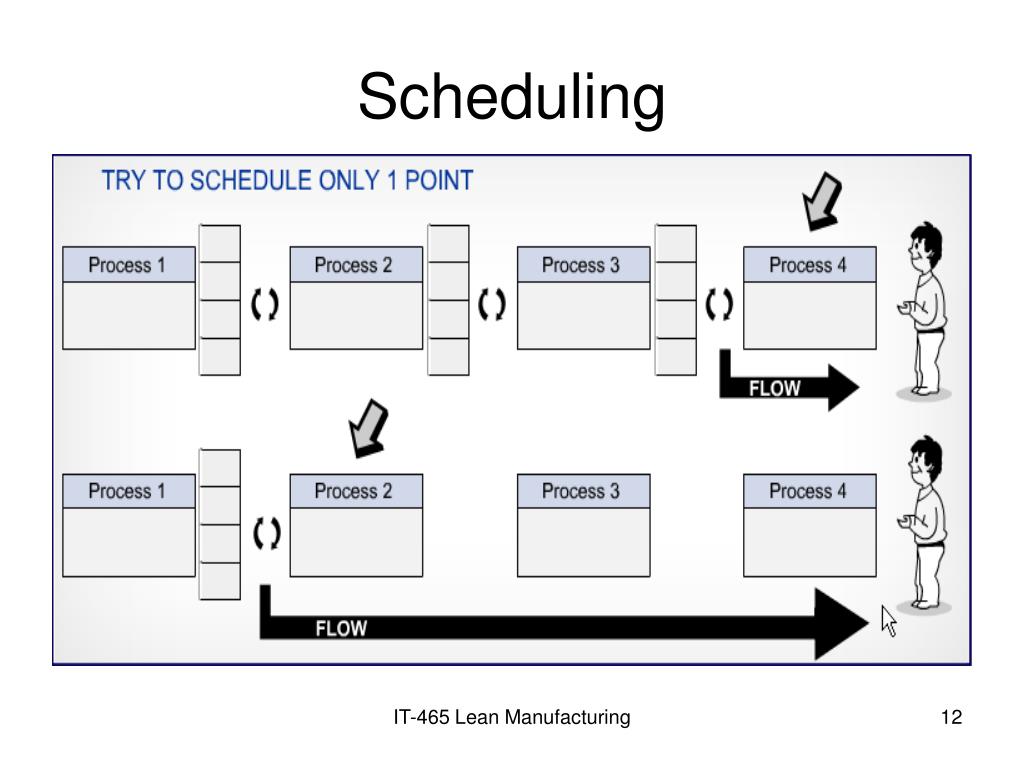 Scheduling

TRY TO SCHEDULE ONLY 1 POINT

Process 1

Process 2

Process 3

Process 4

FLOW

Process 1

Process 2

Process 3

Process 4

FLOW

IT-465 Lean Manufacturing

12